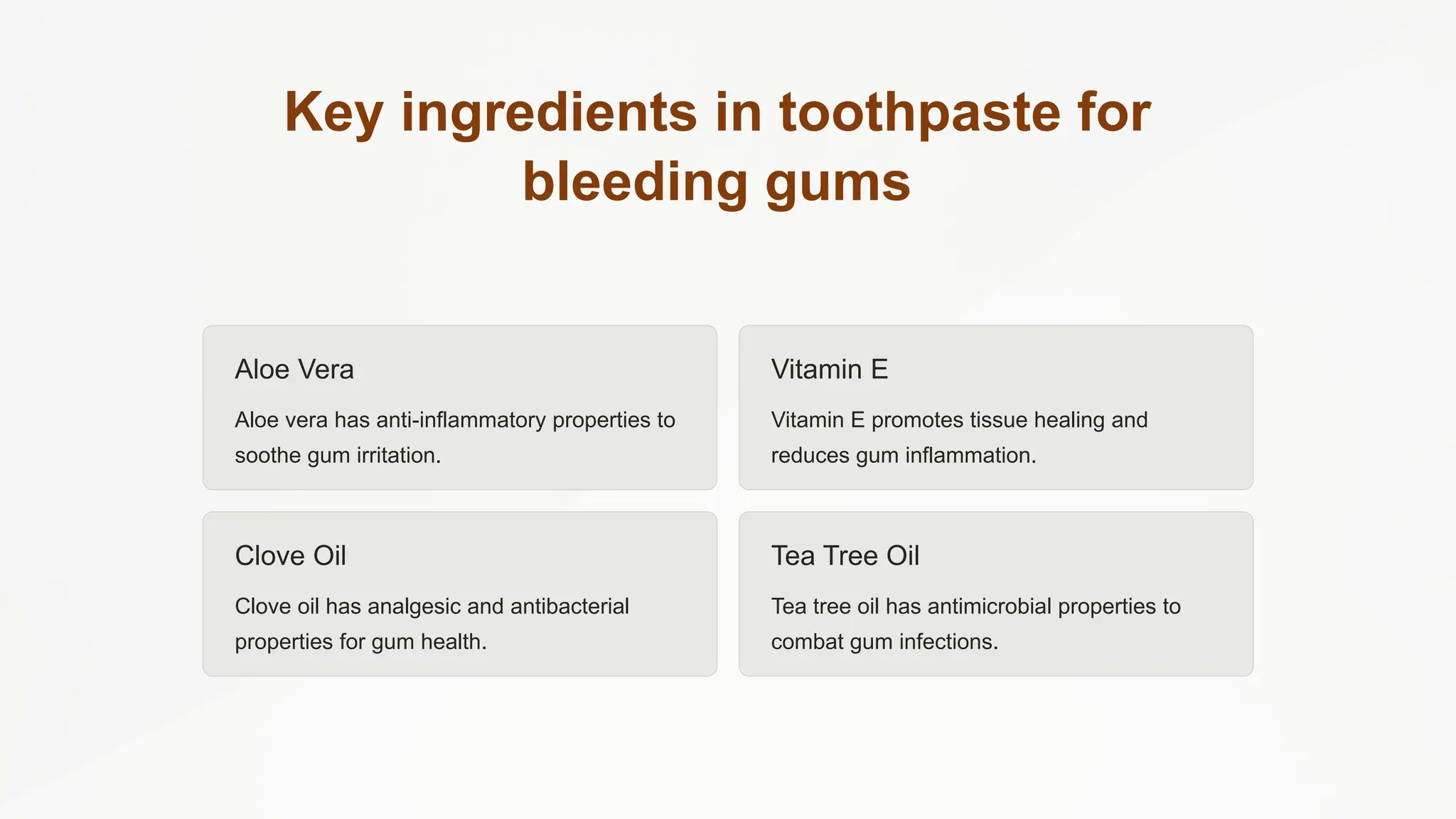 Key ingredients in toothpaste for bleeding gums

Aloe Vera

Aloe vera has anti-inflammatory properties to soothe gum irritation.

Vitamin E

Vitamin E promotes tissue healing and reduces gum inflammation.

Clove Oil

Clove oil has analgesic and antibacterial properties for gum health.

Tea Tree Oil

Tea tree oil has antimicrobial properties to combat gum infections.